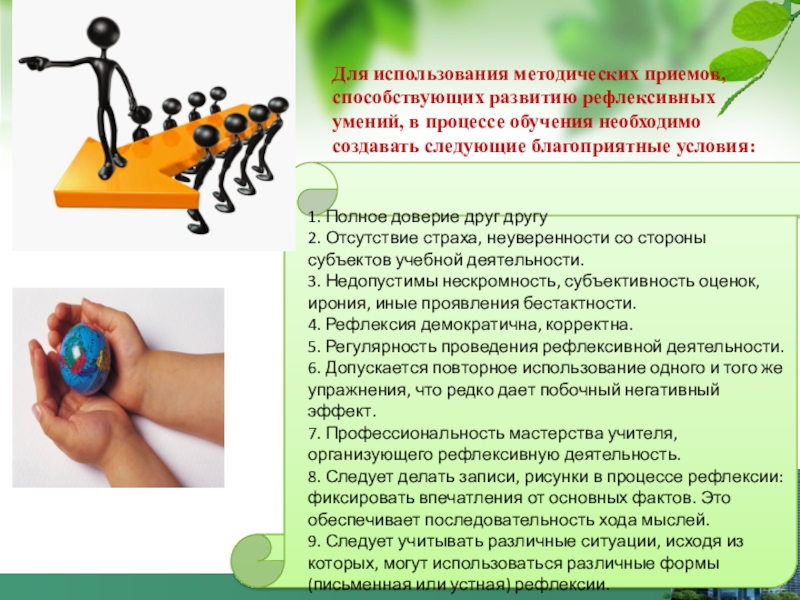 Для использования методических приемов, способствующих развитию рефлексивных умений, в процессе обучения необходимо создавать следующие благоприятные условия:

1. Полное доверие друг другу
2. Отсутствие страха, неуверенности со стороны субъектов учебной деятельности.
3. Недопустимы нескромность, субъективность оценок, ирония, иные проявления бестактности.
4. Рефлексия демократична, корректна.
5. Регулярность проведения рефлексивной деятельности.
6. Допускается повторное использование одного и того же упражнения, что редко дает побочный негативный эффект.
7. Профессиональность мастерства учителя, организующего рефлексивную деятельность.
8. Следует делать записи, рисунки в процессе рефлексии: фиксировать впечатления от основных фактов. Это обеспечивает последовательность хода мыслей.
9. Следует учитывать различные ситуации, исходя из которых, могут использоваться различные формы (письменная или устная) рефлексии.